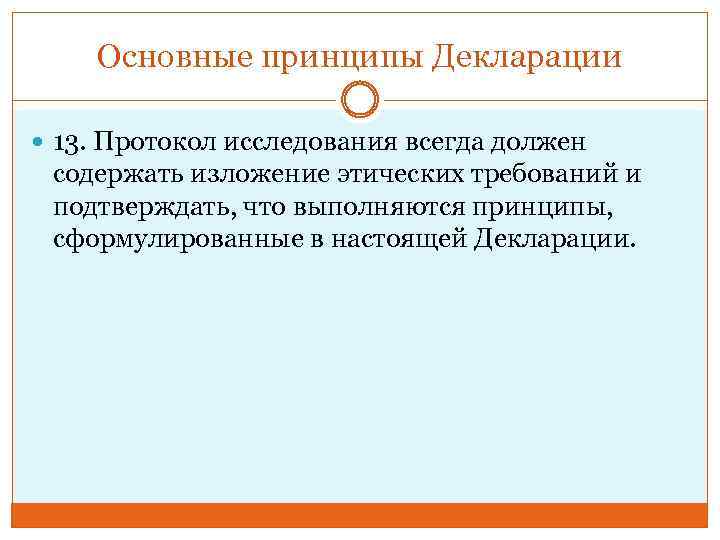 Основные принципы Декларации

13. Протокол исследования всегда должен содержать изложение этических требований и подтверждать, что выполняются принципы, сформулированные в настоящей Декларации.